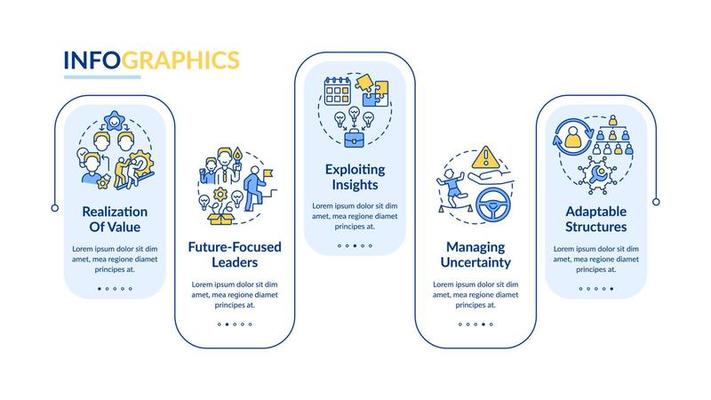 INFOGRAPHICS

Realization Of Value

Lorem ipsum dolor sit dim amet, mea regione diamet principes at.

Future-Focused Leaders

Lorem ipsum dolor sit dim amet, mea regione diamet principes at.

Exploiting Insights

Lorem ipsum dolor sit dim amet, mea regione diamet principes at.

Managing Uncertainty

Lorem ipsum dolor sit dim amet, mea regione diamet principes at.

Adaptable Structures

Lorem ipsum dolor sit dim amet, mea regione diamet principes at.